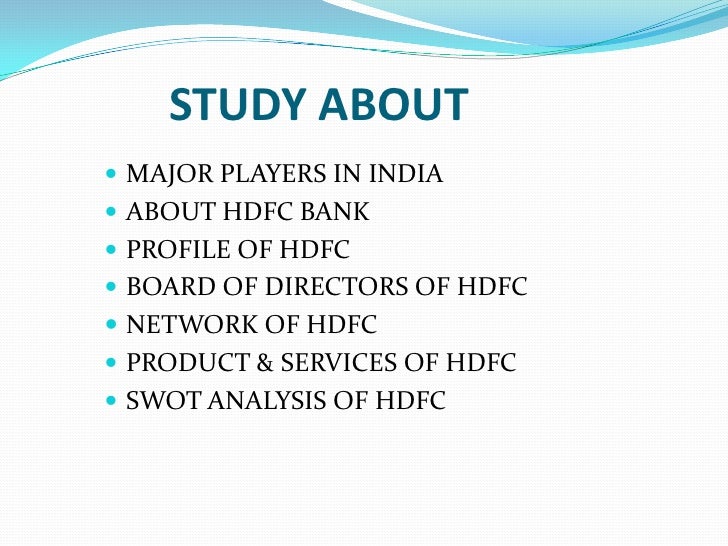 STUDY ABOUT

- MAJOR PLAYERS IN INDIA
- ABOUT HDFC BANK
- PROFILE OF HDFC
- BOARD OF DIRECTORS OF HDFC
- NETWORK OF HDFC
- PRODUCT & SERVICES OF HDFC
- SWOT ANALYSIS OF HDFC